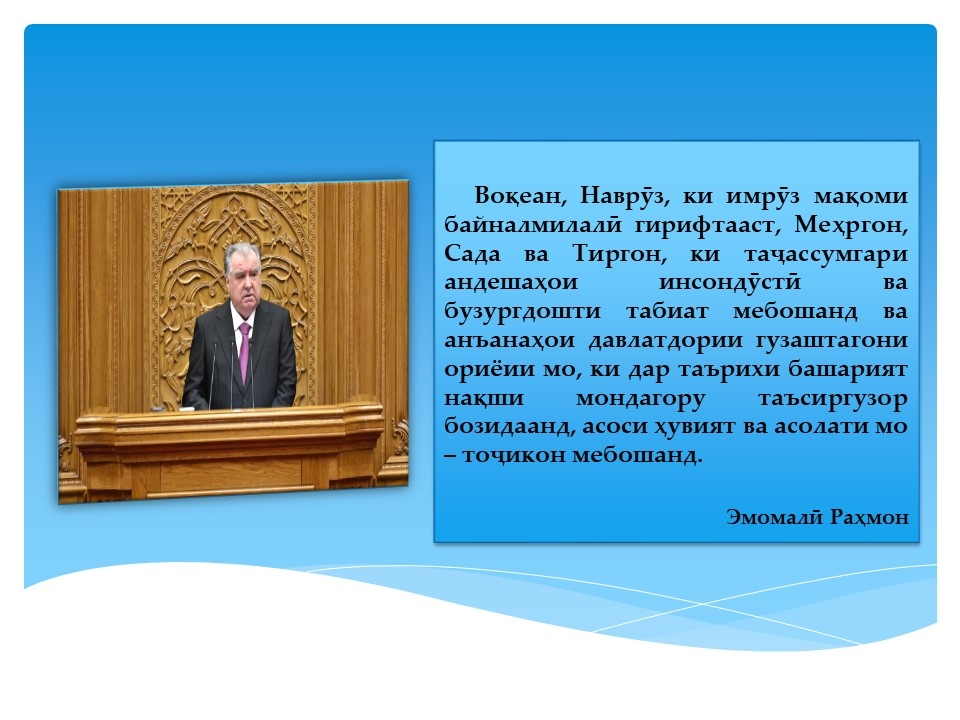 Воқеан, Наврӯз, ки имрӯз мақоми байналмилалӣ гирифтааст, Меҳргон, Сада ва Тиргон, ки таҷассумгари андешаҳои инсондӯстӣ ва бузургдошти табиат мебошанд ва анъанаҳои давлатдории гузаштагони ориёии мо, ки дар таърихи башарият нақши мондагору таъсиргузор бозидаанд, асоси ҳувият ва асолати мо – тоҷикон мебошанд.

Эмомалӣ Раҳмон